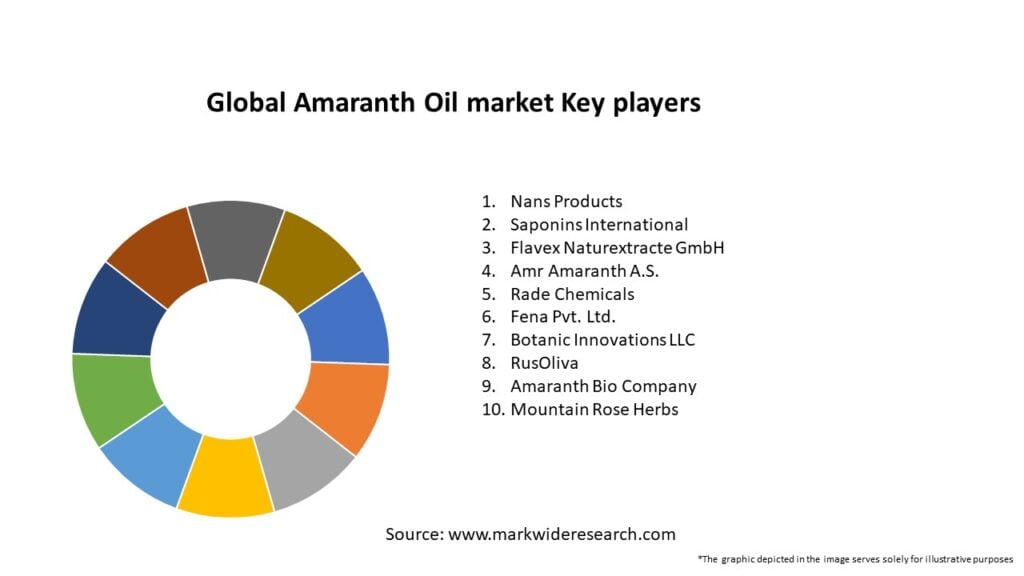 Global Amaranth Oil market Key players

1. Nans Products
2. Saponins International
3. Flavex Naturextracte GmbH
4. Amr Amaranth A.S.
5. Rade Chemicals
6. Fena Pvt. Ltd.
7. Botanic Innovations LLC
8. RusOliva
9. Amaranth Bio Company
10. Mountain Rose Herbs

Source: www.markwideresearch.com

*The graphic depicted in the image serves solely for illustrative purposes